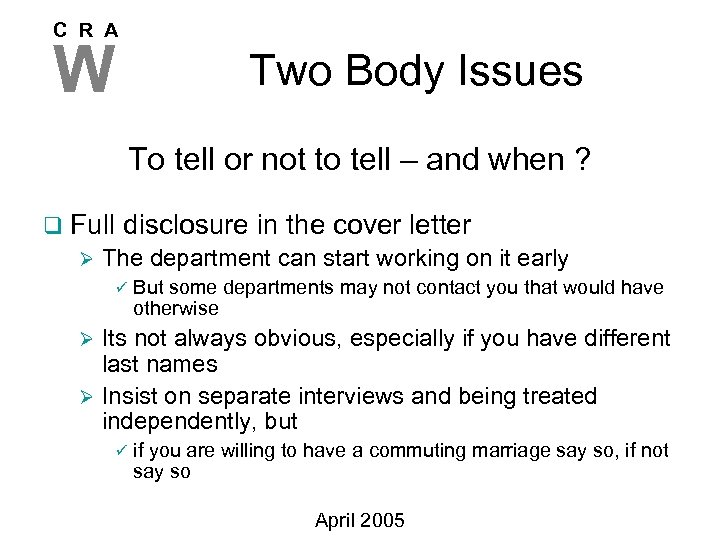 C R A
W

Two Body Issues

To tell or not to tell – and when ?

❑ Full disclosure in the cover letter
➢ The department can start working on it early
✓ But some departments may not contact you that would have otherwise
➢ Its not always obvious, especially if you have different last names
➢ Insist on separate interviews and being treated independently, but
✓ if you are willing to have a commuting marriage say so, if not say so

April 2005